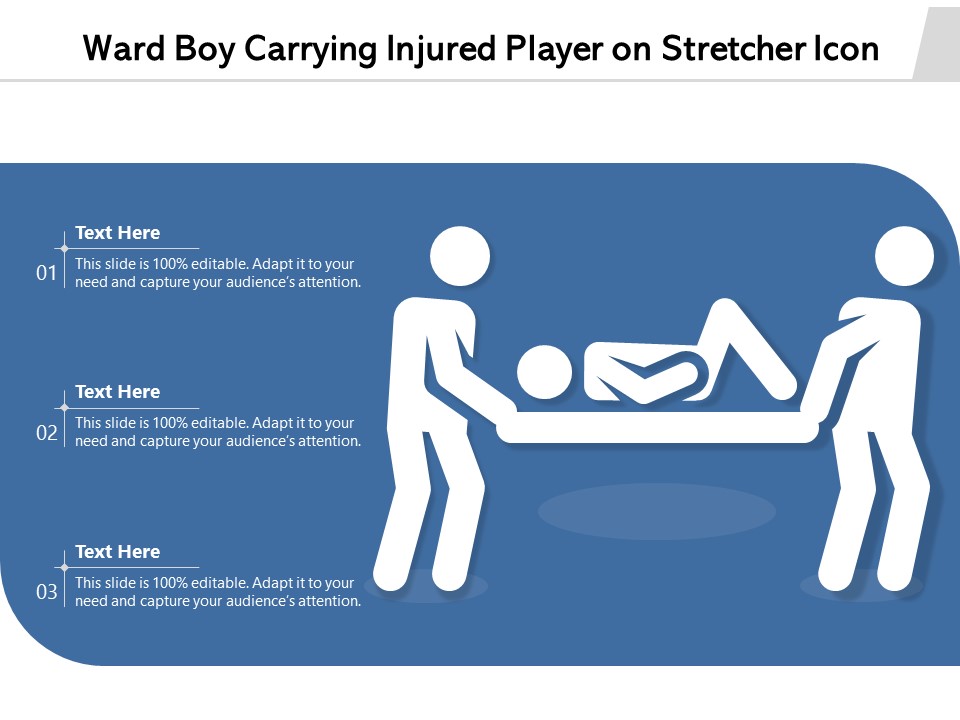 Ward Boy Carrying Injured Player on Stretcher Icon

01
Text Here
This slide is 100% editable. Adapt it to your need and capture your audience's attention.

02
Text Here
This slide is 100% editable. Adapt it to your need and capture your audience's attention.

03
Text Here
This slide is 100% editable. Adapt it to your need and capture your audience's attention.